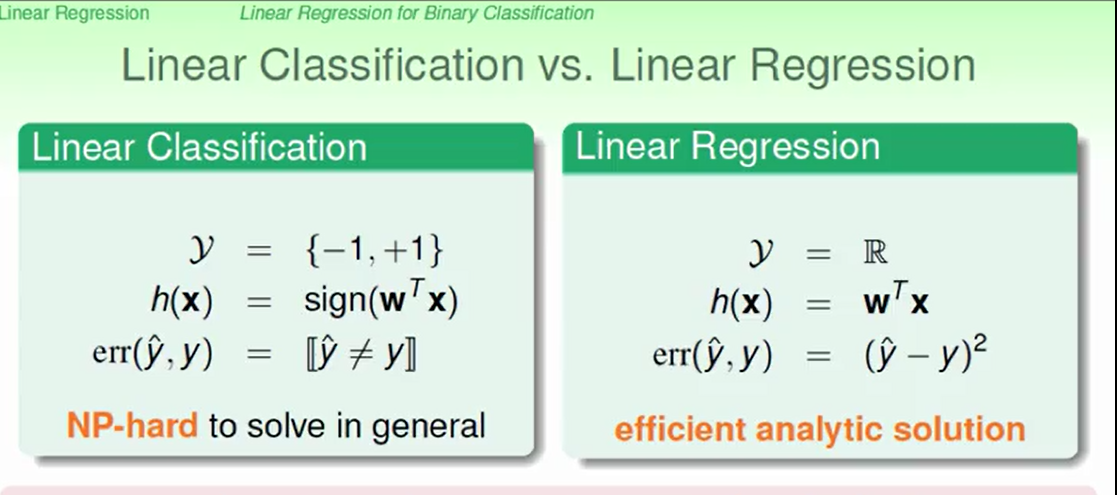 Linear Regression Linear Regression for Binary Classification

Linear Classification vs. Linear Regression

Linear Classification

$\mathcal{Y} = \{-1, +1\}$
$h(\mathbf{x}) = \text{sign}(\mathbf{w}^T\mathbf{x})$
$\text{err}(\hat{y}, y) = [\![\hat{y} \neq y]\!]$

NP-hard to solve in general

Linear Regression

$\mathcal{Y} = \mathbb{R}$
$h(\mathbf{x}) = \mathbf{w}^T\mathbf{x}$
$\text{err}(\hat{y}, y) = (\hat{y} - y)^2$

efficient analytic solution